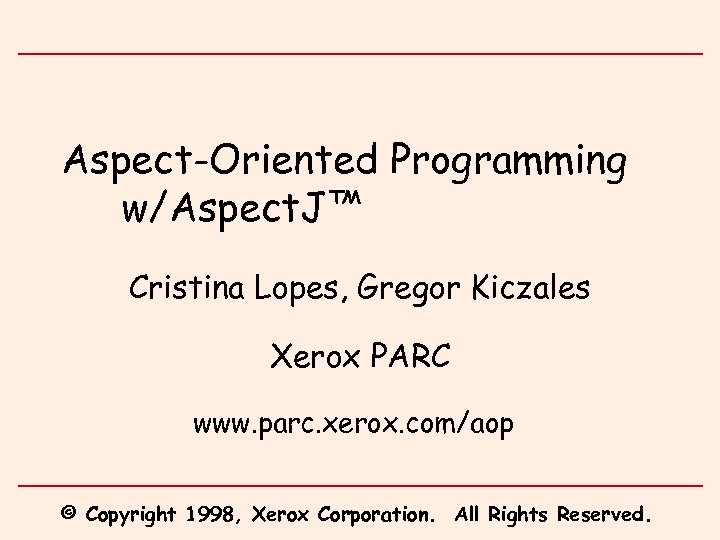 Aspect-Oriented Programming w/AspectJ™

Cristina Lopes, Gregor Kiczales

Xerox PARC

www.parc.xerox.com/aop

© Copyright 1998, Xerox Corporation. All Rights Reserved.